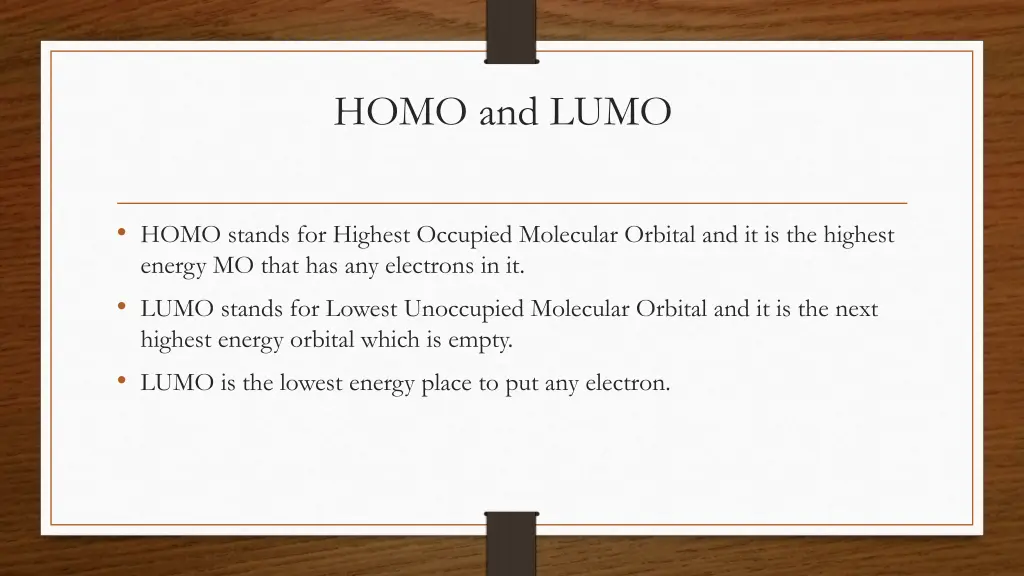 HOMO and LUMO

• HOMO stands for Highest Occupied Molecular Orbital and it is the highest energy MO that has any electrons in it.

• LUMO stands for Lowest Unoccupied Molecular Orbital and it is the next highest energy orbital which is empty.

• LUMO is the lowest energy place to put any electron.